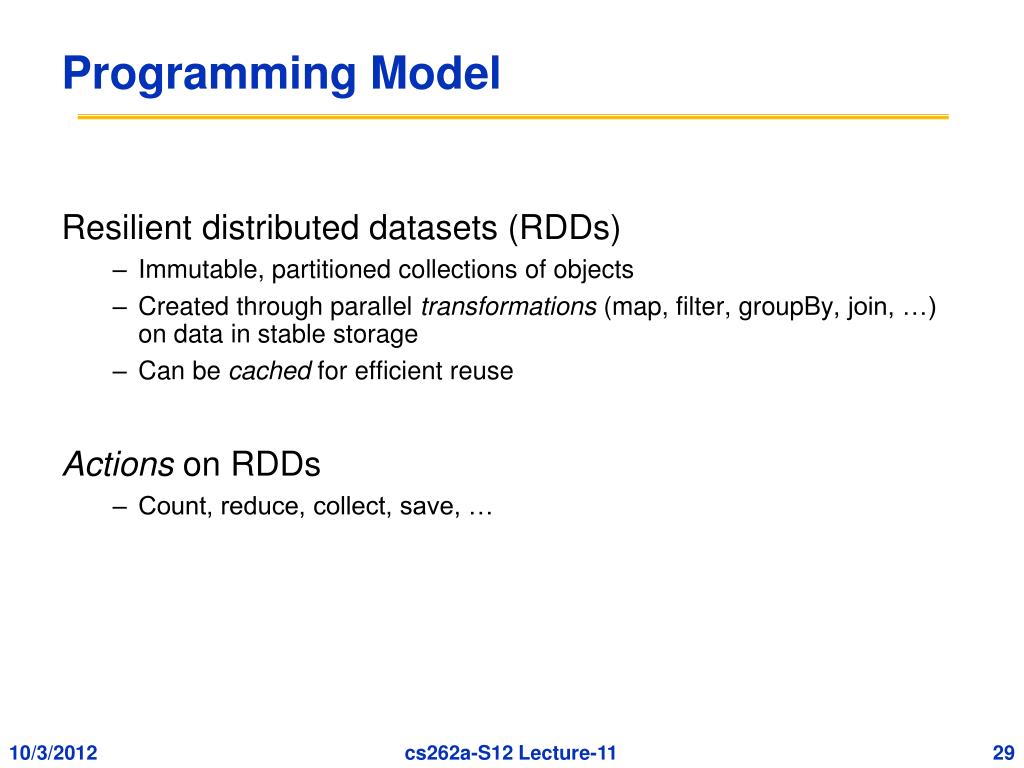 Programming Model

Resilient distributed datasets (RDDs)

– Immutable, partitioned collections of objects
– Created through parallel transformations (map, filter, groupBy, join, …) on data in stable storage
– Can be cached for efficient reuse

Actions on RDDs

– Count, reduce, collect, save, …

10/3/2012 cs262a-S12 Lecture-11 29